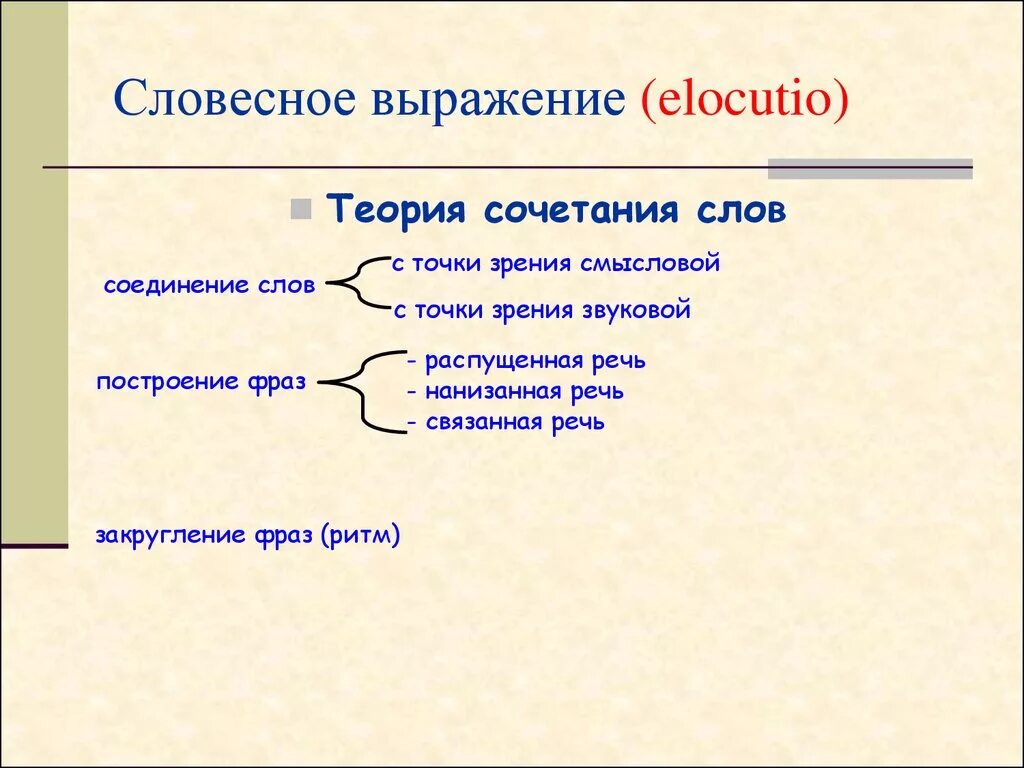 Словесное выражение (elocutio)

Теория сочетания слов

соединение слов
с точки зрения смысловой
с точки зрения звуковой

построение фраз
- распущенная речь
- нанизанная речь
- связанная речь

закругление фраз (ритм)